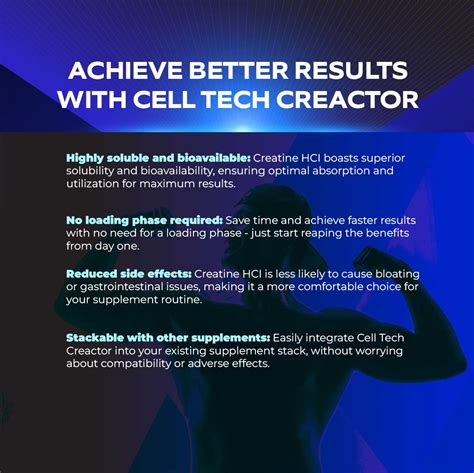 ACHIEVE BETTER RESULTS WITH CELL TECH CREACTOR

Highly soluble and bioavailable: Creatine HCI boasts superior solubility and bioavailability, ensuring optimal absorption and utilization for maximum results.

No loading phase required: Save time and achieve faster results with no need for a loading phase - just start reaping the benefits from day one.

Reduced side effects: Creatine HCI is less likely to cause bloating or gastrointestinal issues, making it a more comfortable choice for your supplement routine.

Stackable with other supplements: Easily integrate Cell Tech Creactor into your existing supplement stack, without worrying about compatibility or adverse effects.